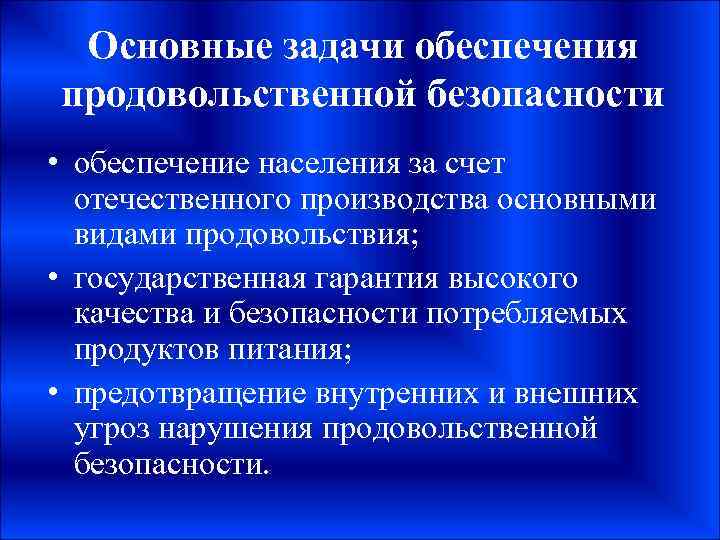 Основные задачи обеспечения продовольственной безопасности

• обеспечение населения за счет отечественного производства основными видами продовольствия;
• государственная гарантия высокого качества и безопасности потребляемых продуктов питания;
• предотвращение внутренних и внешних угроз нарушения продовольственной безопасности.